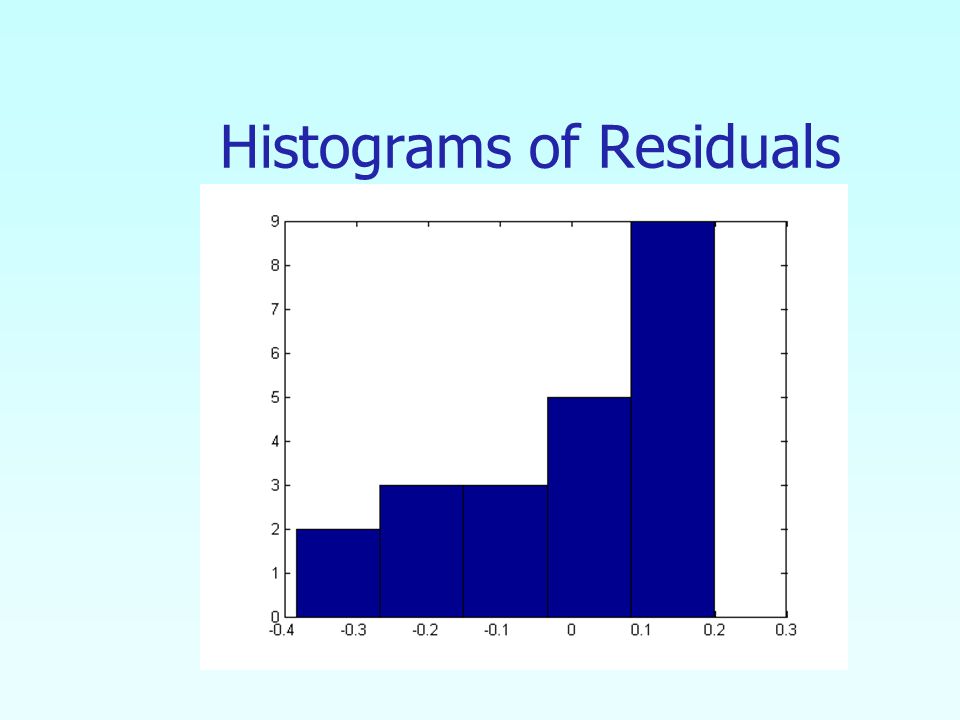 Histograms of Residuals

9
8
7
6
5
4
3
2
1
0
-0.4
-0.3
-0.2
-0.1
0
0.1
0.2
0.3